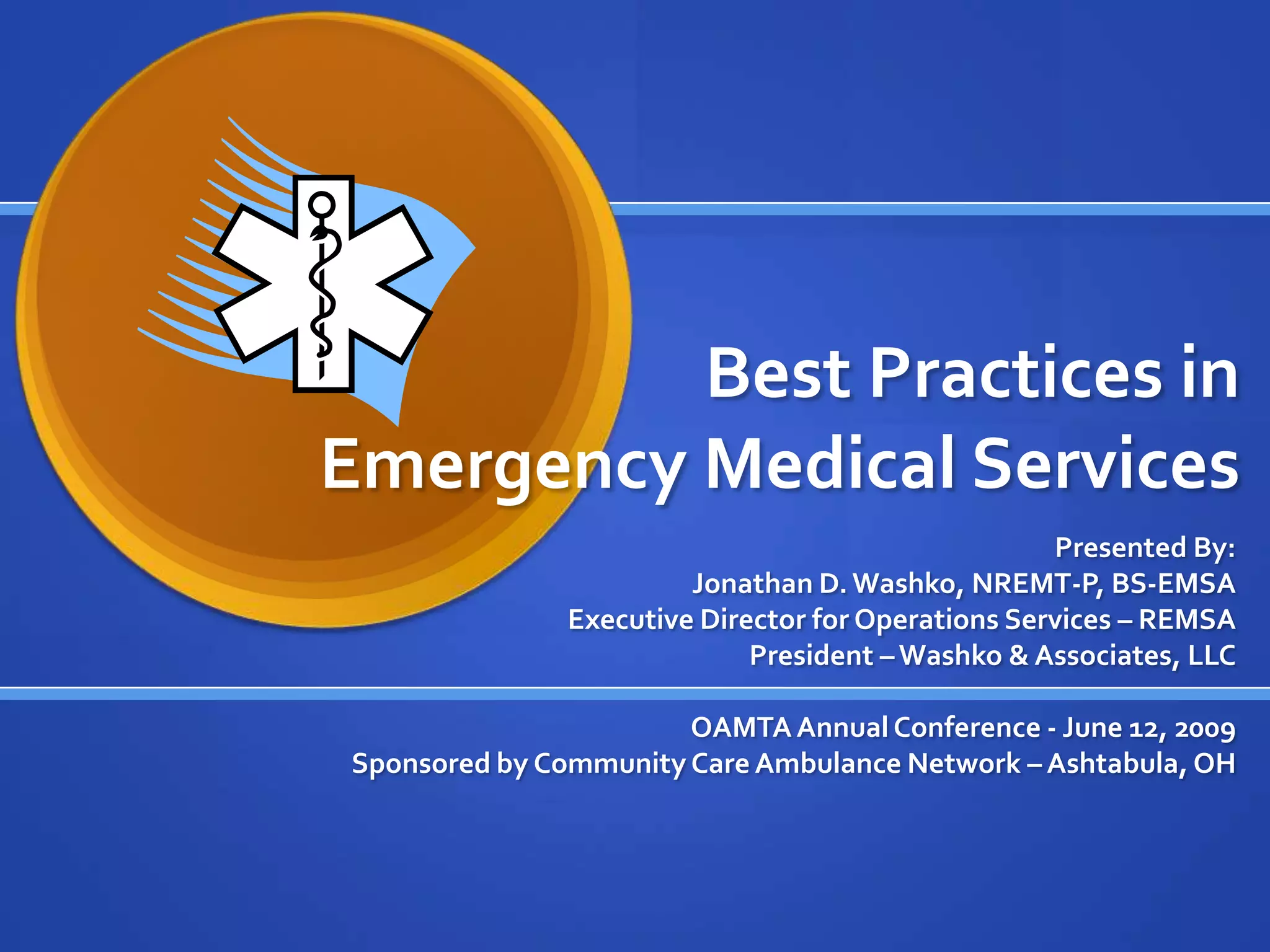 Best Practices in Emergency Medical Services

Presented By:
Jonathan D. Washko, NREMT-P, BS-EMSA
Executive Director for Operations Services – REMSA
President – Washko & Associates, LLC

OAMTA Annual Conference - June 12, 2009
Sponsored by Community Care Ambulance Network – Ashtabula, OH